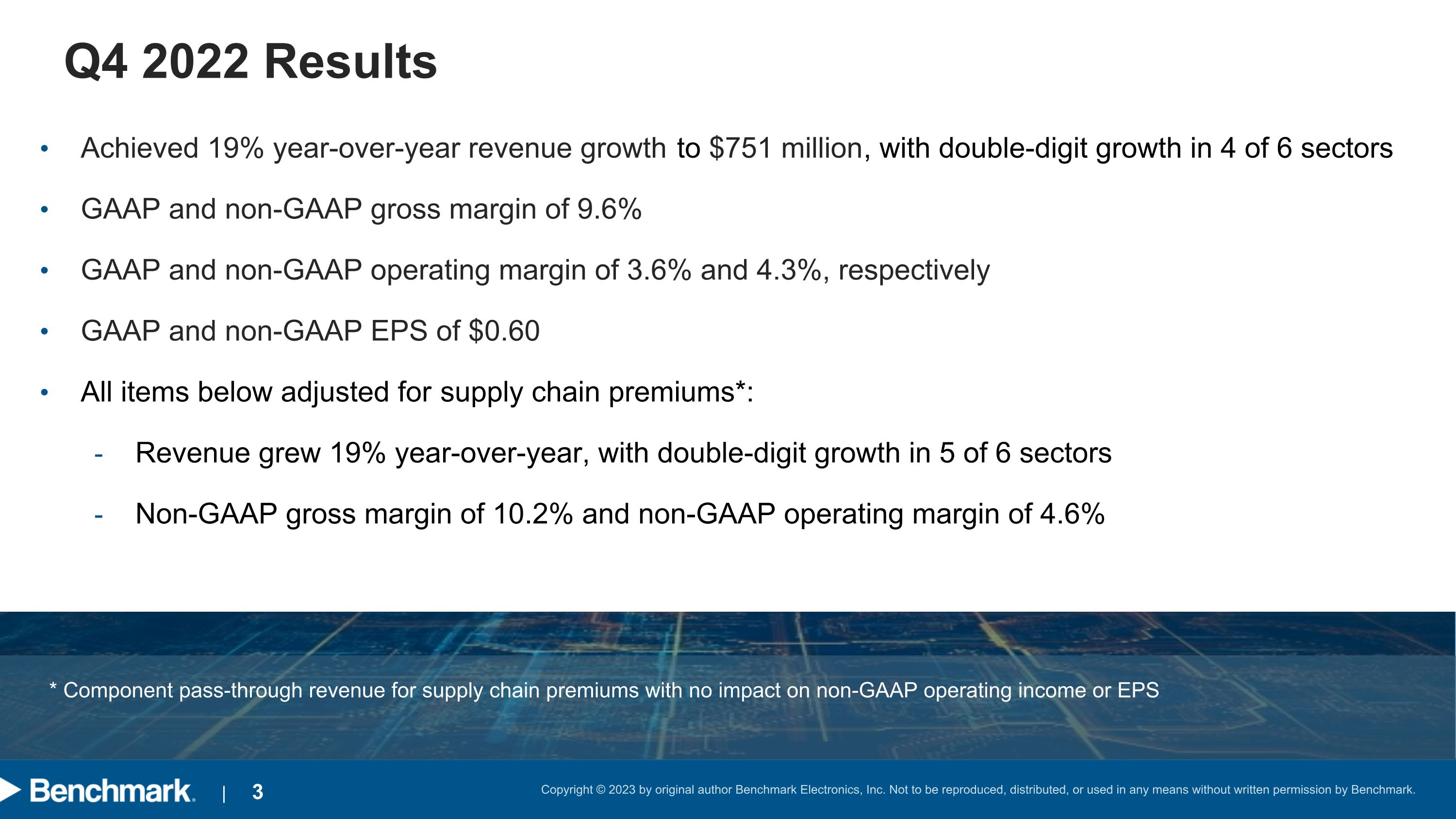 Q4 2022 Results

• Achieved 19% year-over-year revenue growth to $751 million, with double-digit growth in 4 of 6 sectors

• GAAP and non-GAAP gross margin of 9.6%

• GAAP and non-GAAP operating margin of 3.6% and 4.3%, respectively

• GAAP and non-GAAP EPS of $0.60

• All items below adjusted for supply chain premiums*:

- Revenue grew 19% year-over-year, with double-digit growth in 5 of 6 sectors

- Non-GAAP gross margin of 10.2% and non-GAAP operating margin of 4.6%

* Component pass-through revenue for supply chain premiums with no impact on non-GAAP operating income or EPS

Benchmark. | 3

Copyright © 2023 by original author Benchmark Electronics, Inc. Not to be reproduced, distributed, or used in any means without written permission by Benchmark.